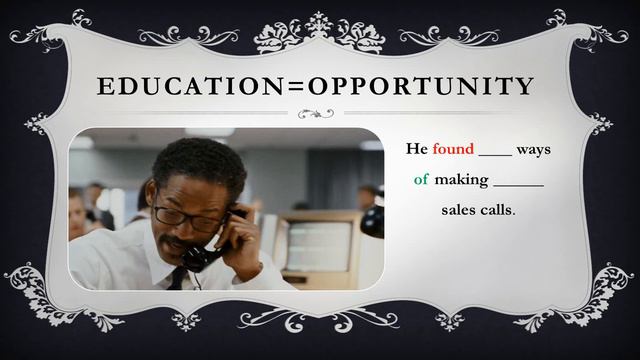 EDUCATION=OPPORTUNITY

He found ____ ways of making ______ sales calls.